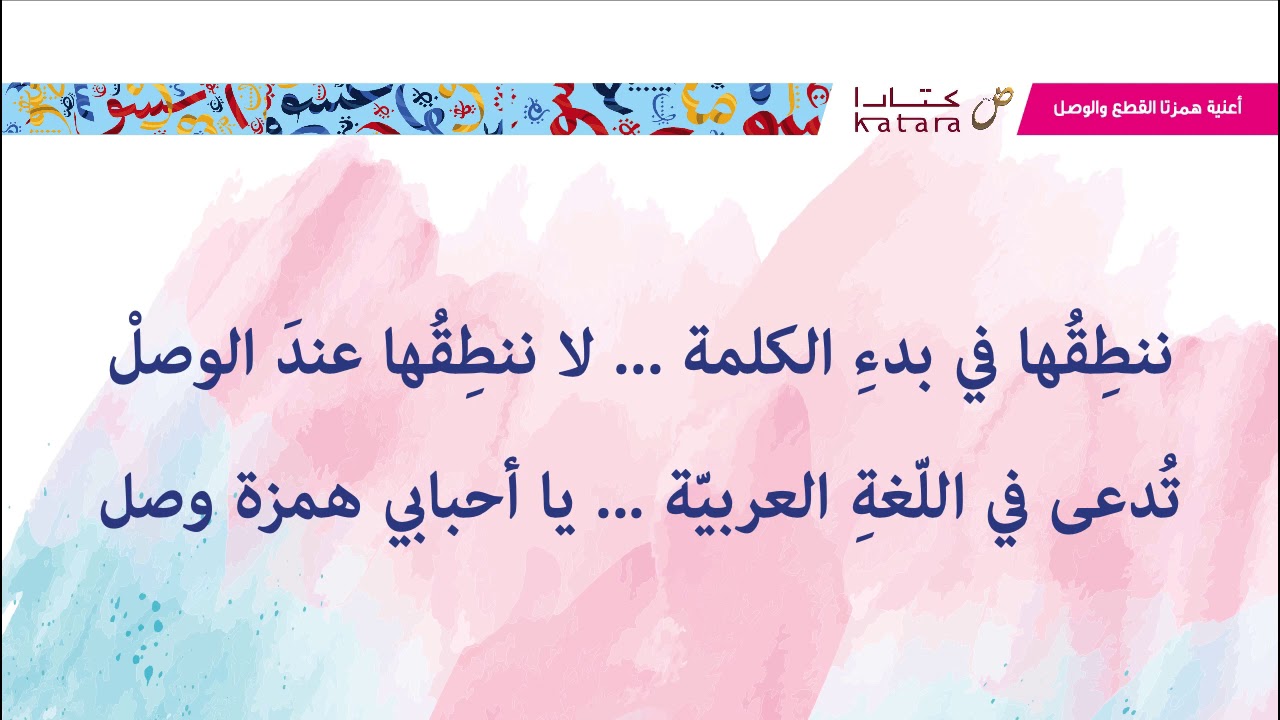 أغنية همزتا القطع والوصل

كتارا
katara

ننطِقُها في بدءِ الكلمة ... لا ننطِقُها عندَ الوصلْ

تُدعى في اللّغةِ العربيّة ... يا أحبابي همزة وصل